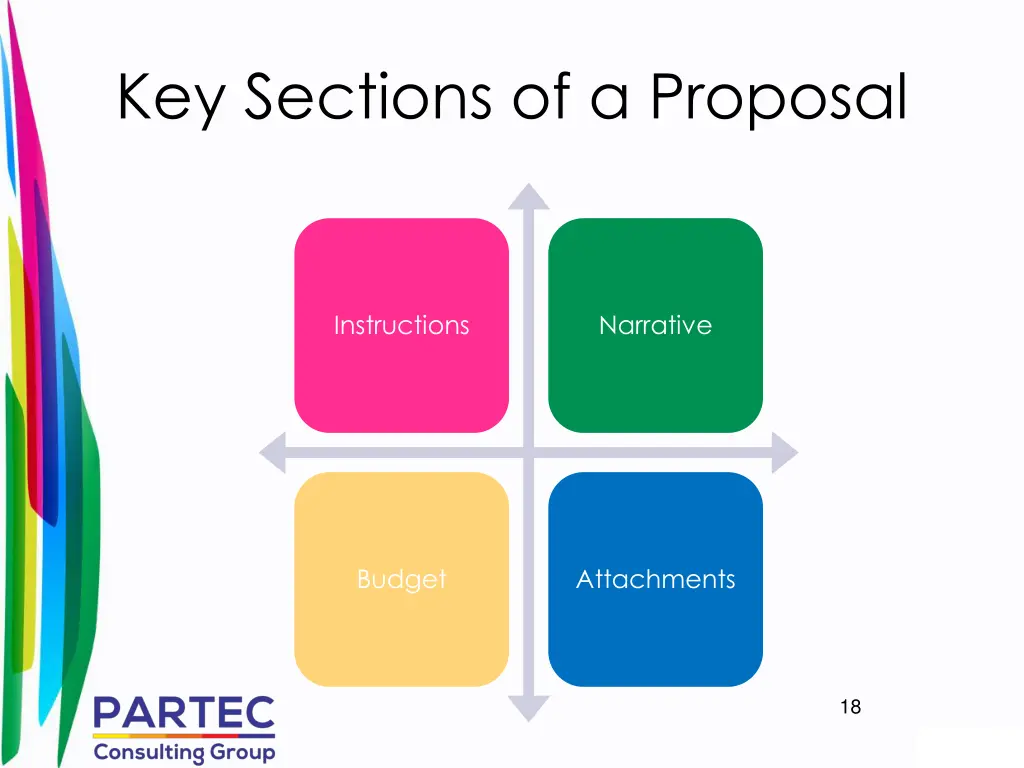 Key Sections of a Proposal

Instructions

Narrative

Budget

Attachments

PARTEC
Consulting Group

18